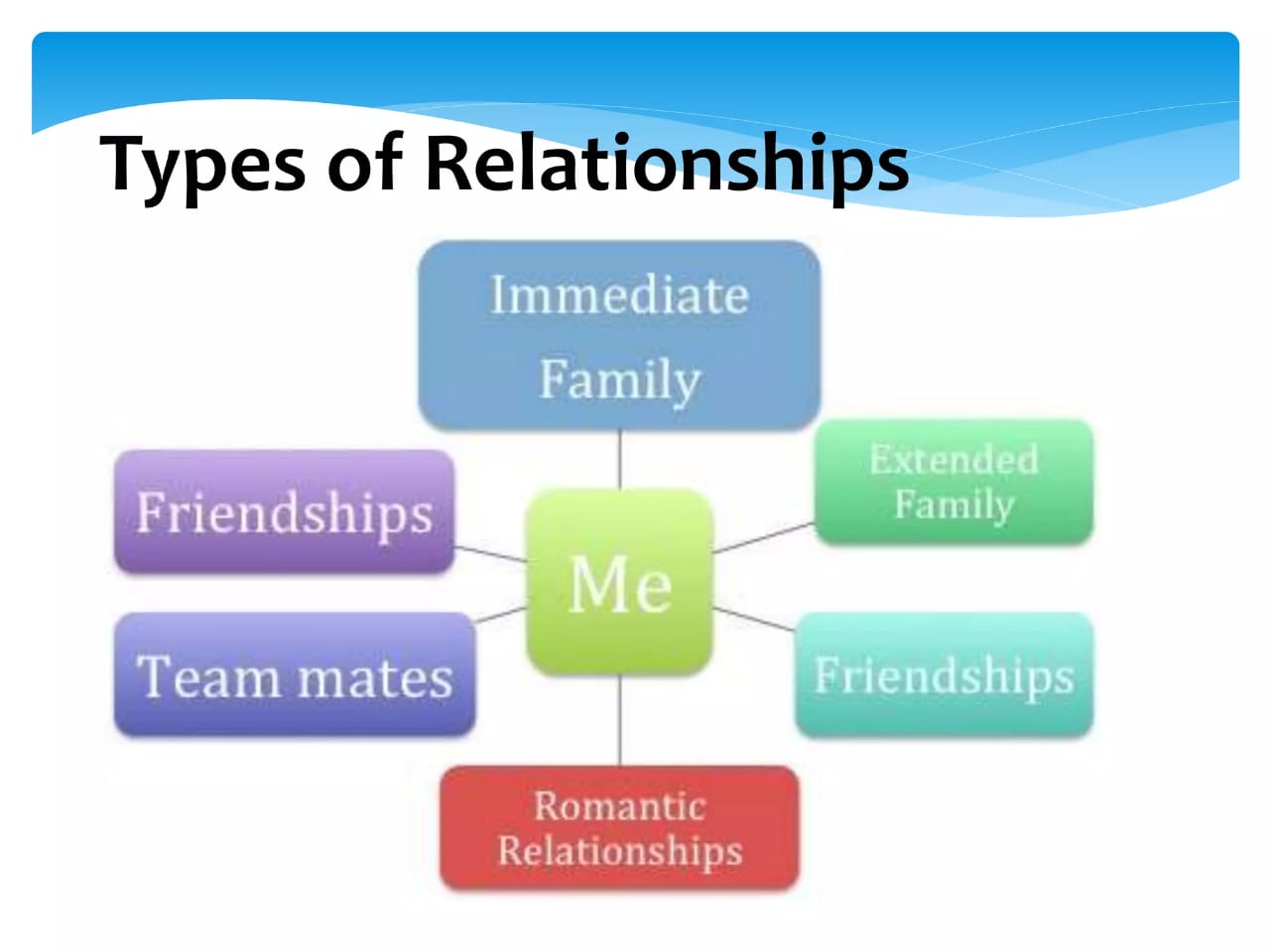 Types of Relationships

Immediate Family

Friendships

Extended Family

Me

Team mates

Friendships

Romantic Relationships